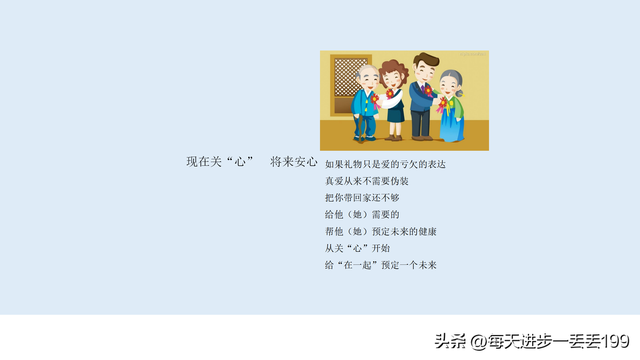 现在关“心”　将来安心

如果礼物只是爱的亏欠的表达
真爱从来不需要伪装
把你带回家还不够
给他（她）需要的
帮他（她）预定未来的健康
从关“心”开始
给“在一起”预定一个未来

头条 @每天进步一丢丢199